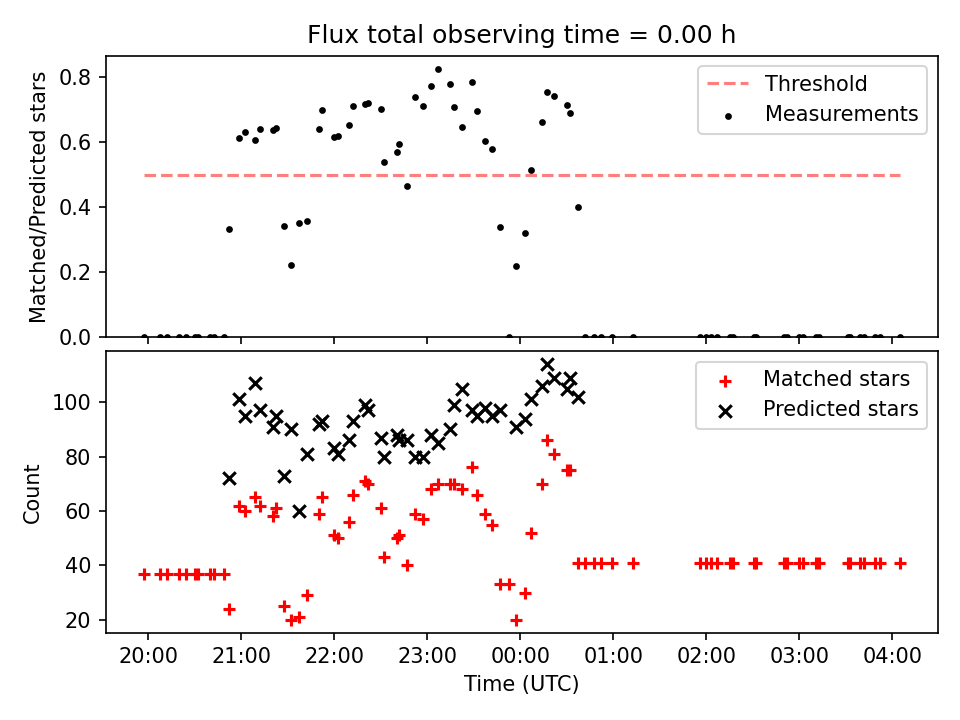 Flux total observing time = 0.00 h

Matched/Predicted stars

0.8
0.6
0.4
0.2
0.0

Threshold
Measurements

Count

100
80
60
40
20

Matched stars
Predicted stars

20:00 21:00 22:00 23:00 00:00 01:00 02:00 03:00 04:00

Time (UTC)